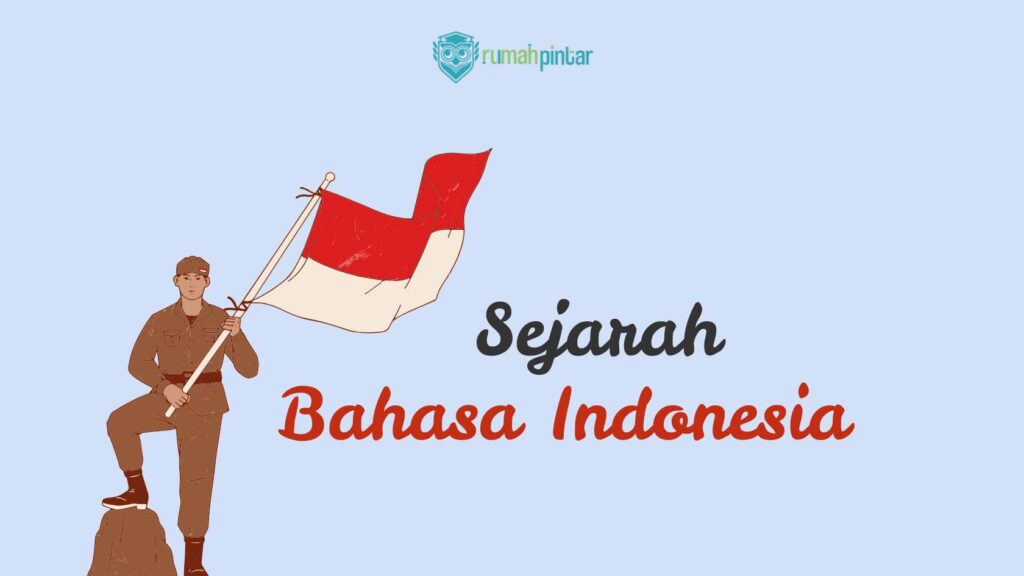 rumahpintar

Sejarah
Bahasa Indonesia